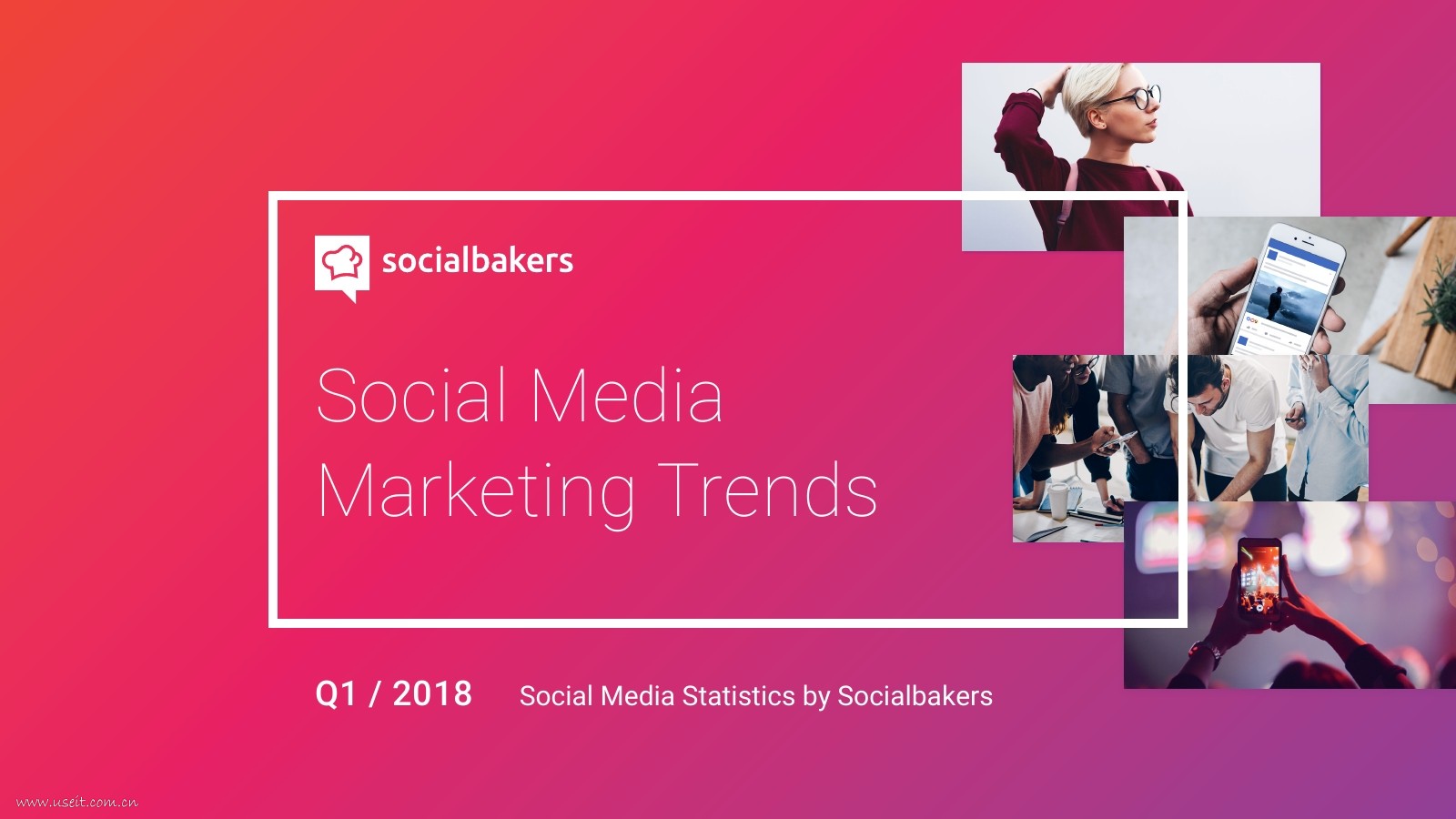 socialbakers

Social Media Marketing Trends

Q1 / 2018

Social Media Statistics by Socialbakers

www.useit.com.cn